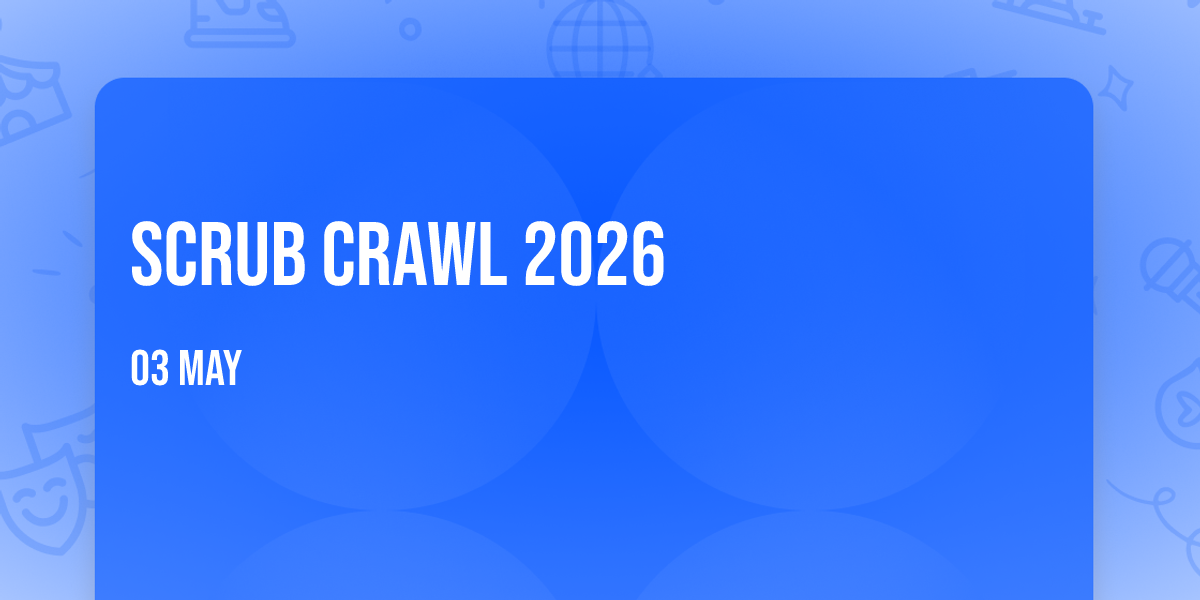 SCRUB CRAWL 2026

03 MAY